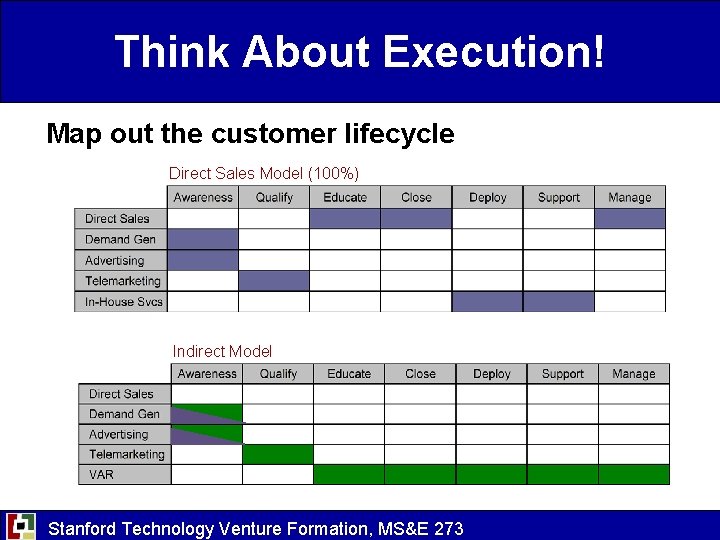 Think About Execution!

Map out the customer lifecycle

Direct Sales Model (100%)

| | Awareness | Qualify | Educate | Close | Deploy | Support | Manage |
|---|---|---|---|---|---|---|---|
| Direct Sales | | | | | | | |
| Demand Gen | | | | | | | |
| Advertising | | | | | | | |
| Telemarketing | | | | | | | |
| In-House Svcs | | | | | | | |

Indirect Model

| | Awareness | Qualify | Educate | Close | Deploy | Support | Manage |
|---|---|---|---|---|---|---|---|
| Direct Sales | | | | | | | |
| Demand Gen | | | | | | | |
| Advertising | | | | | | | |
| Telemarketing | | | | | | | |
| VAR | | | | | | | |

Stanford Technology Venture Formation, MS&E 273